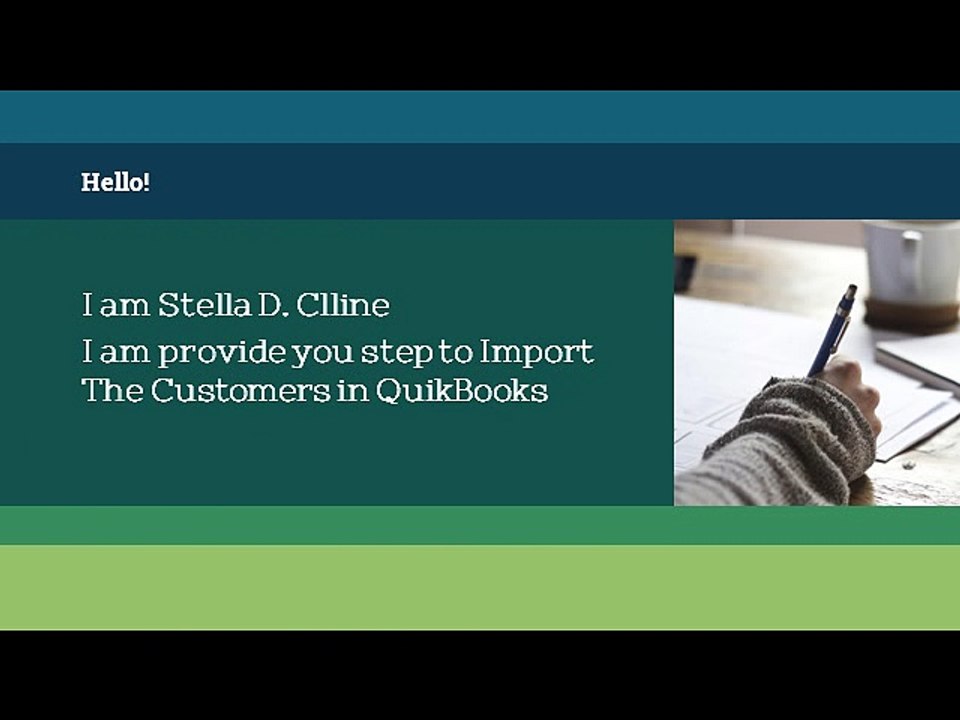 Hello!

I am Stella D. Clline

I am provide you step to Import The Customers in QuikBooks